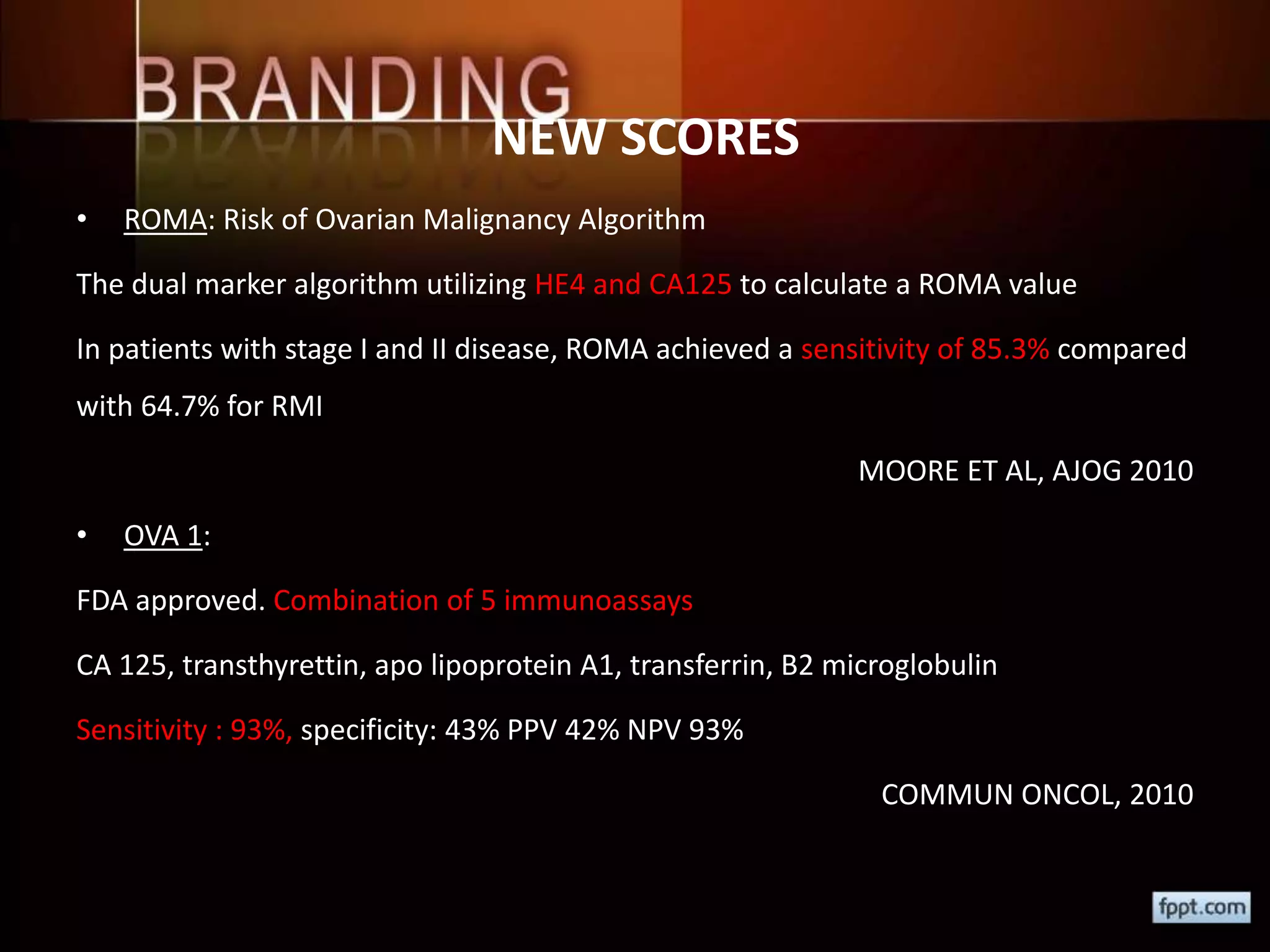 BRANDING

NEW SCORES

• ROMA: Risk of Ovarian Malignancy Algorithm

The dual marker algorithm utilizing HE4 and CA125 to calculate a ROMA value

In patients with stage I and II disease, ROMA achieved a sensitivity of 85.3% compared with 64.7% for RMI

MOORE ET AL, AJOG 2010

• OVA 1:

FDA approved. Combination of 5 immunoassays

CA 125, transthyrettin, apo lipoprotein A1, transferrin, B2 microglobulin

Sensitivity : 93%, specificity: 43% PPV 42% NPV 93%

COMMUN ONCOL, 2010

fppt.com